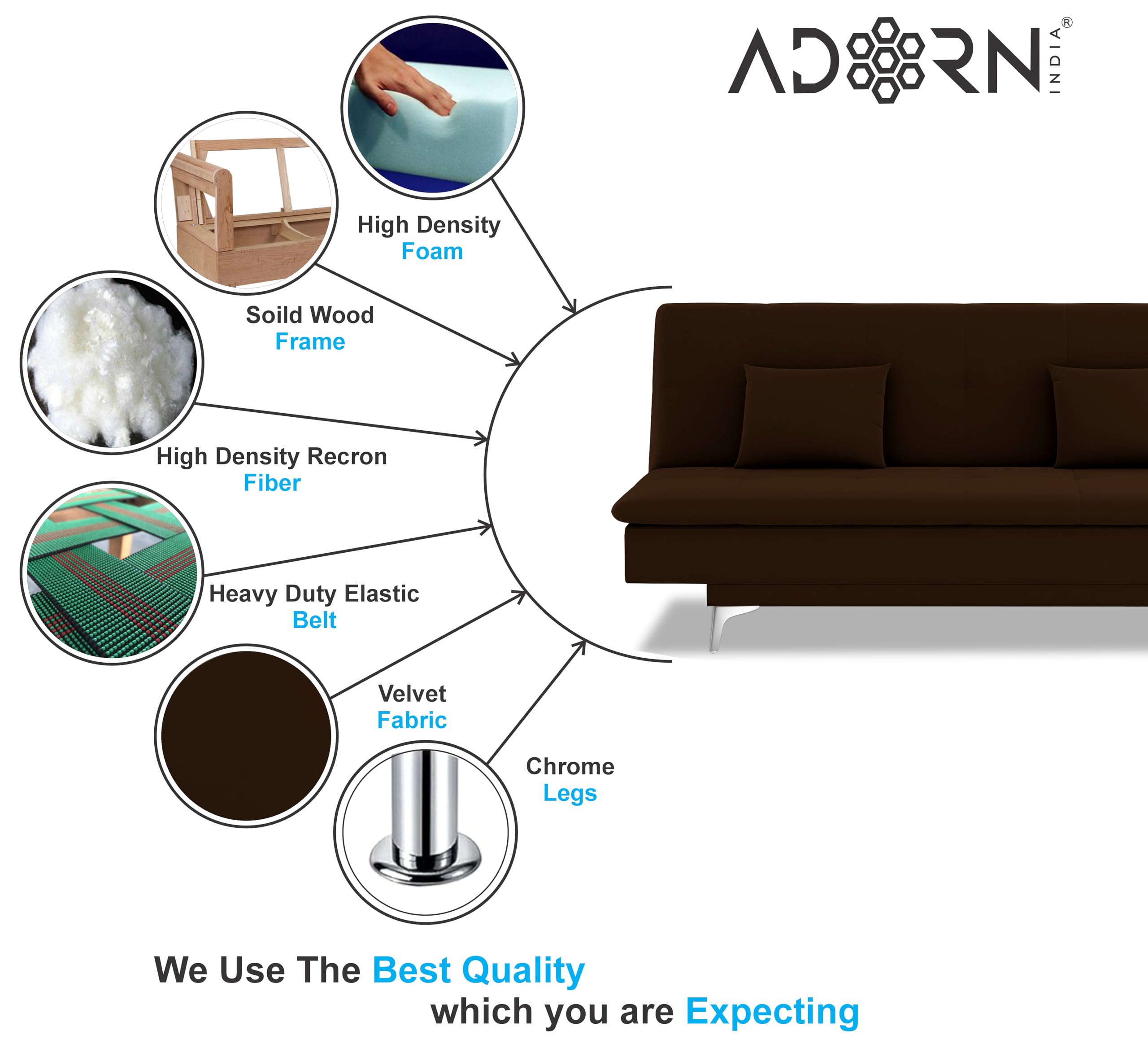 ADORN INDIA®

High Density
Foam

Soild Wood
Frame

High Density Recron
Fiber

Heavy Duty Elastic
Belt

Velvet
Fabric

Chrome
Legs

We Use The Best Quality
which you are Expecting